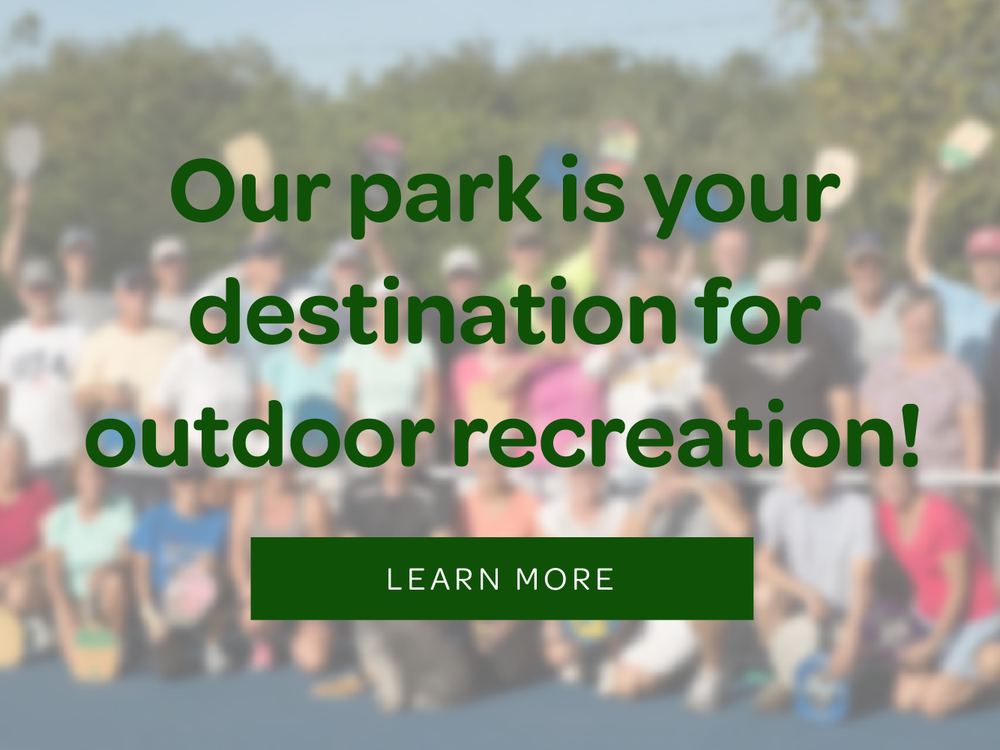 Our park is your destination for outdoor recreation!

LEARN MORE